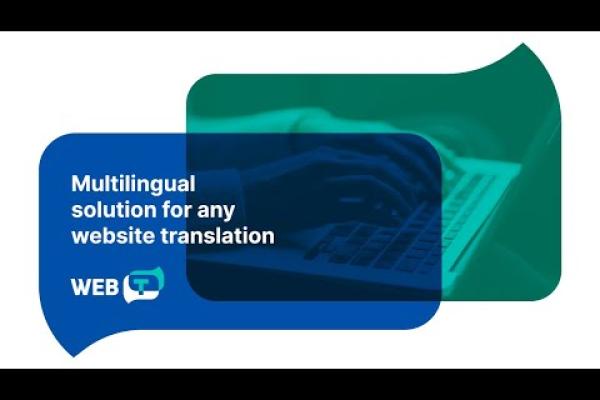 Multilingual solution for any website translation

WEB T